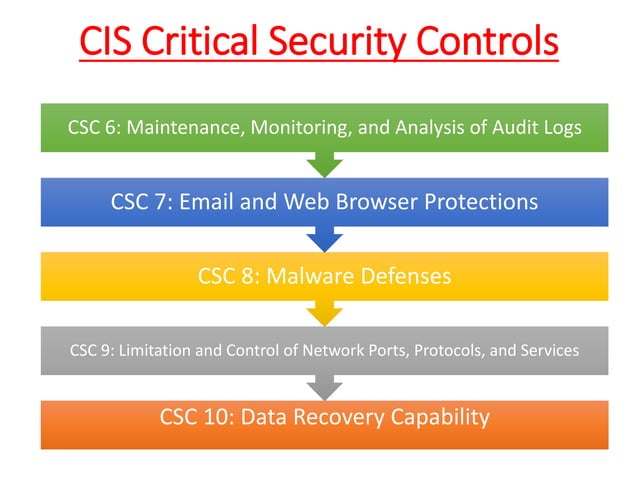 CIS Critical Security Controls

CSC 6: Maintenance, Monitoring, and Analysis of Audit Logs

CSC 7: Email and Web Browser Protections

CSC 8: Malware Defenses

CSC 9: Limitation and Control of Network Ports, Protocols, and Services

CSC 10: Data Recovery Capability